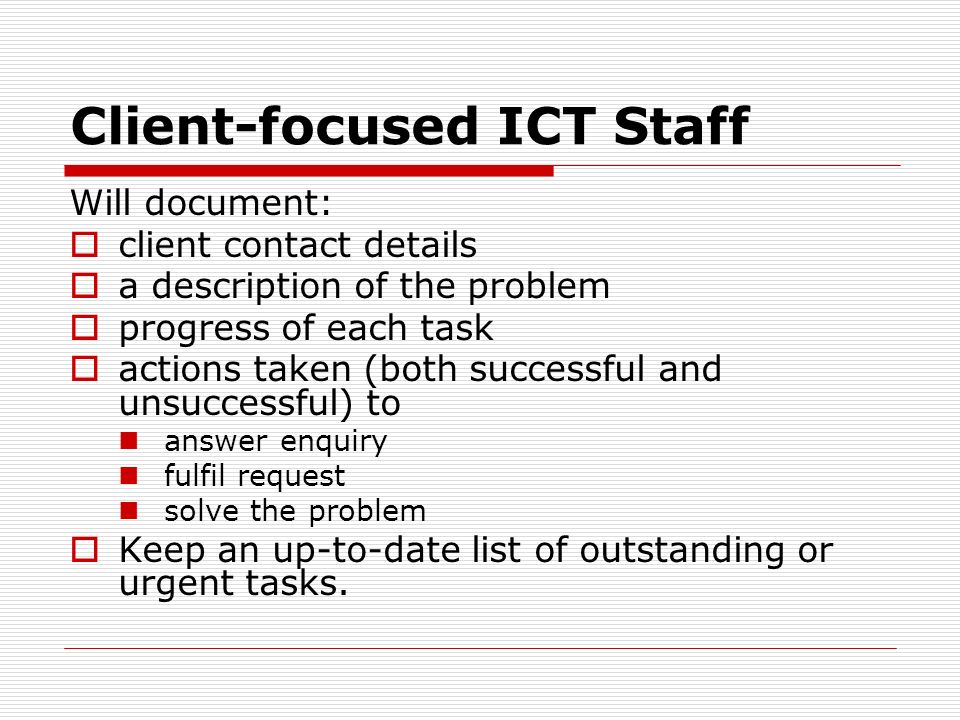 Client-focused ICT Staff

Will document:
- client contact details
- a description of the problem
- progress of each task
- actions taken (both successful and unsuccessful) to
  - answer enquiry
  - fulfil request
  - solve the problem
- Keep an up-to-date list of outstanding or urgent tasks.